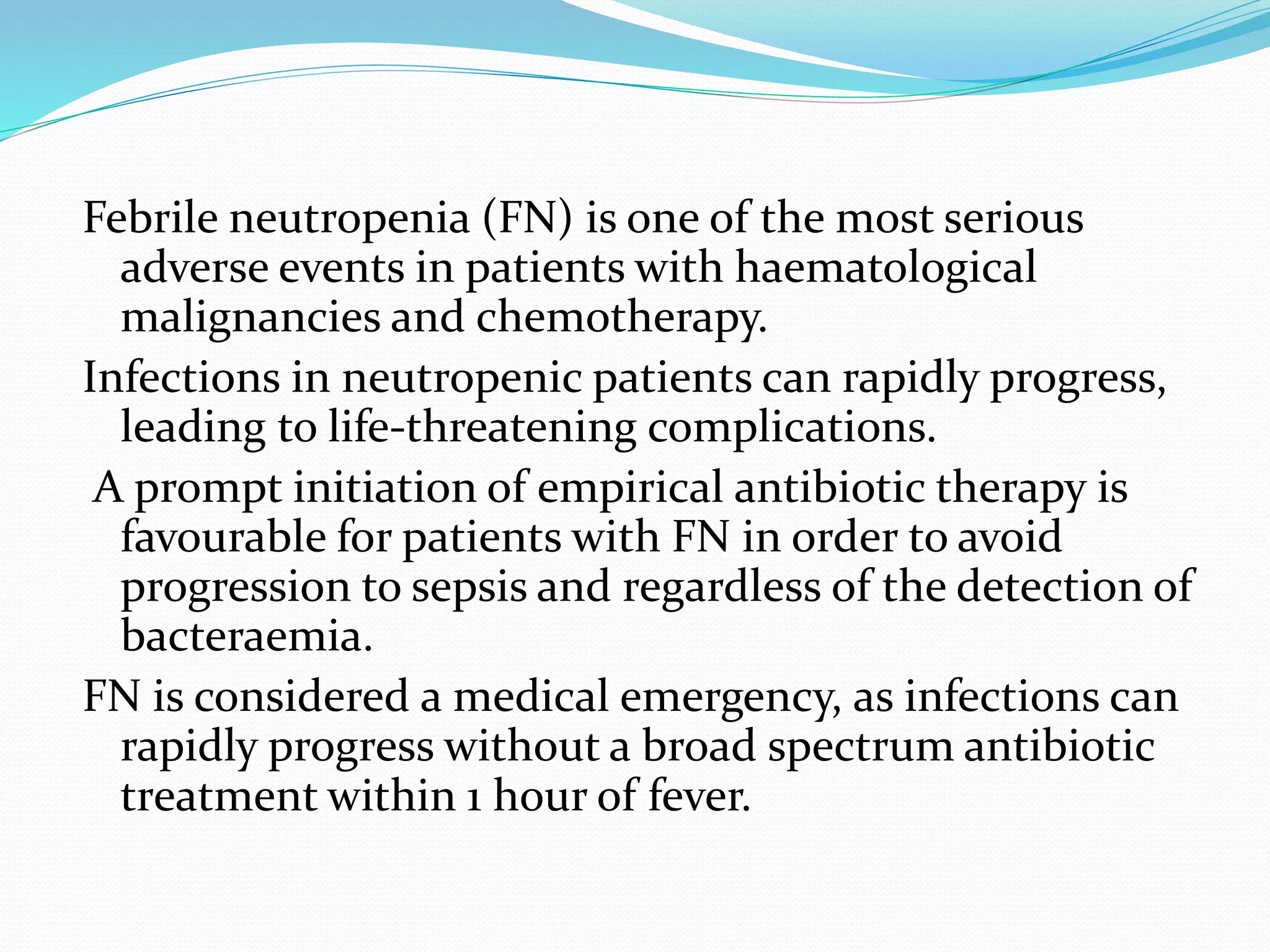 Febrile neutropenia (FN) is one of the most serious adverse events in patients with haematological malignancies and chemotherapy.

Infections in neutropenic patients can rapidly progress, leading to life-threatening complications.

A prompt initiation of empirical antibiotic therapy is favourable for patients with FN in order to avoid progression to sepsis and regardless of the detection of bacteraemia.

FN is considered a medical emergency, as infections can rapidly progress without a broad spectrum antibiotic treatment within 1 hour of fever.